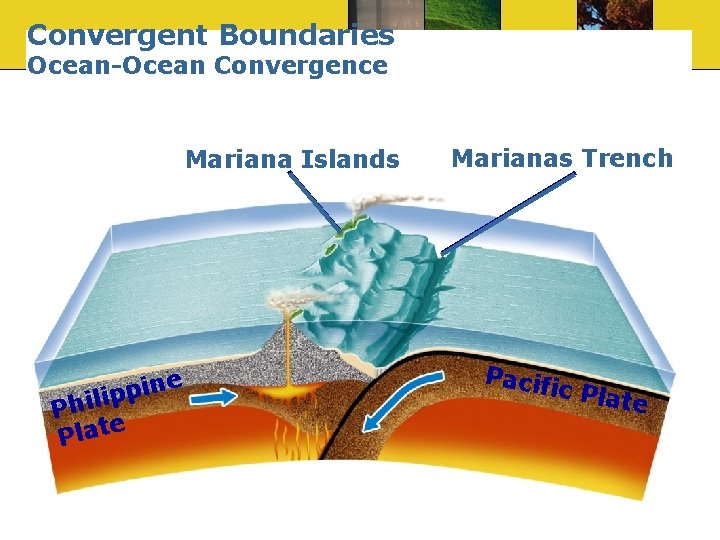 Convergent Boundaries
Ocean-Ocean Convergence

Mariana Islands

Marianas Trench

Philippine Plate

Pacific Plate